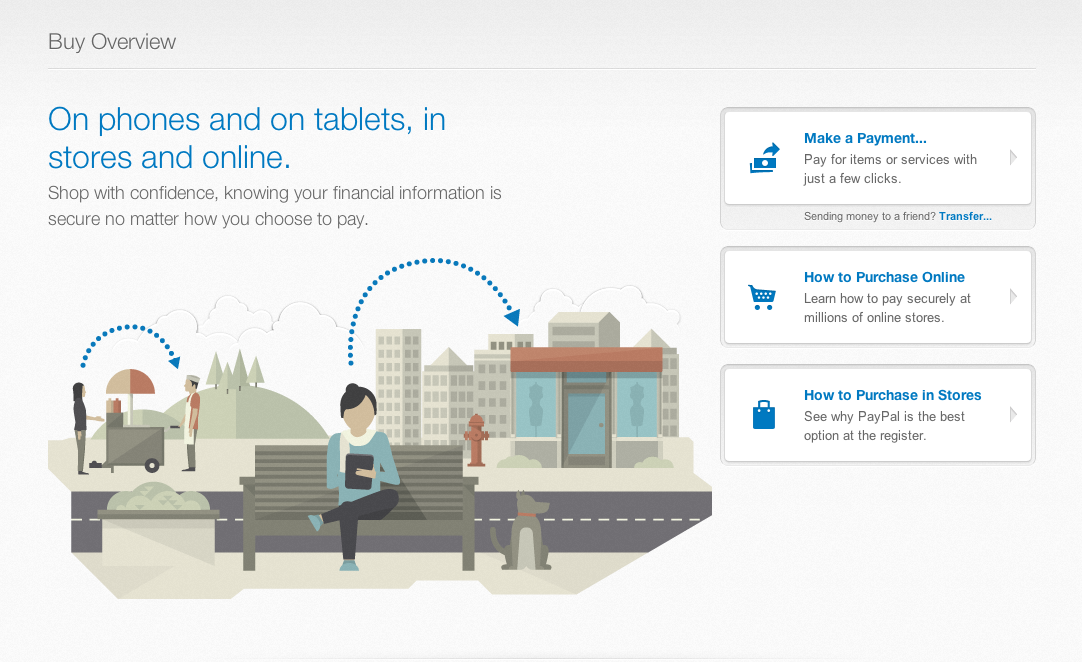 Buy Overview

On phones and on tablets, in stores and online.

Shop with confidence, knowing your financial information is secure no matter how you choose to pay.

Make a Payment...
Pay for items or services with just a few clicks.

Sending money to a friend? Transfer...

How to Purchase Online
Learn how to pay securely at millions of online stores.

How to Purchase in Stores
See why PayPal is the best option at the register.